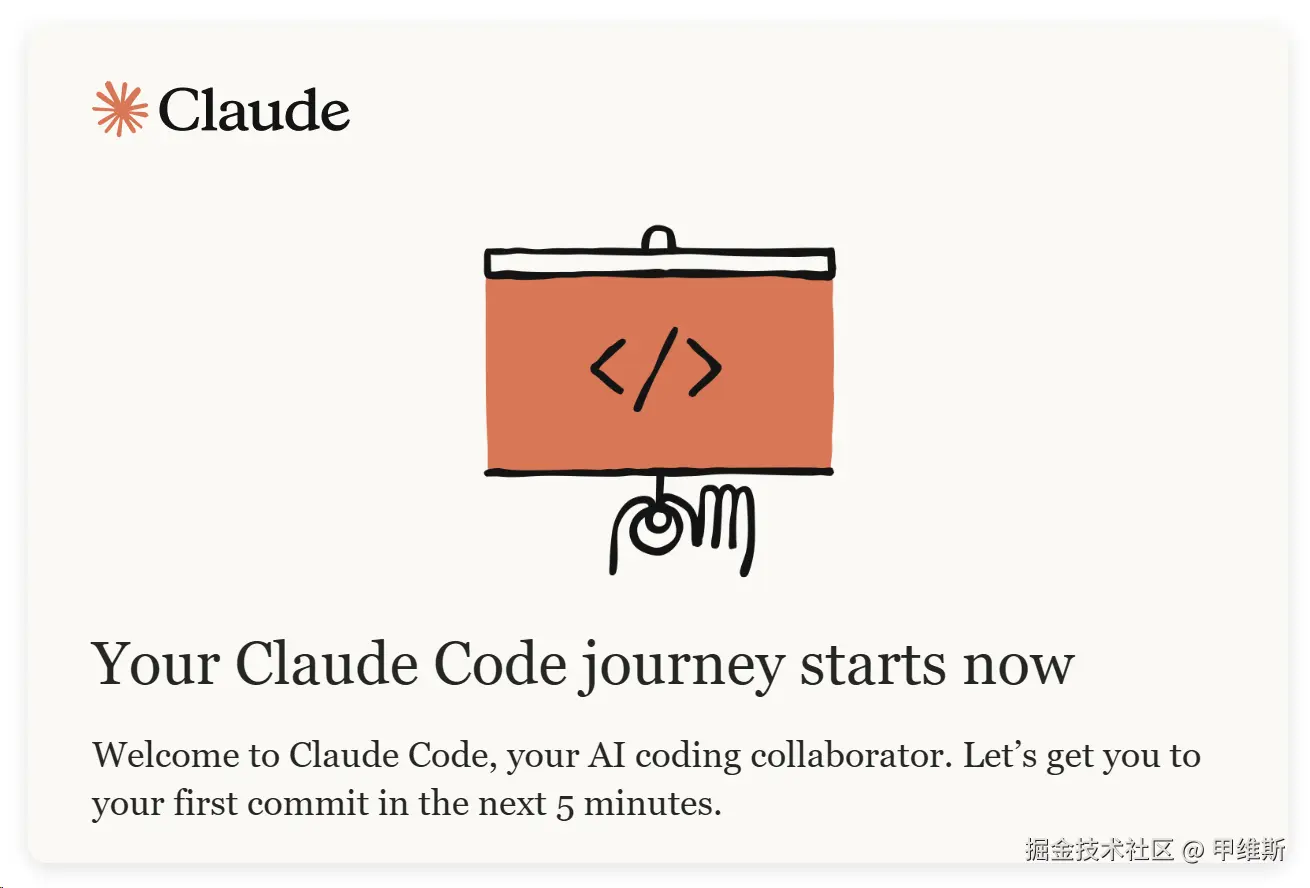 Claude

</>

Your Claude Code journey starts now

Welcome to Claude Code, your AI coding collaborator. Let's get you to your first commit in the next 5 minutes.

掘金技术社区 @ 甲维斯